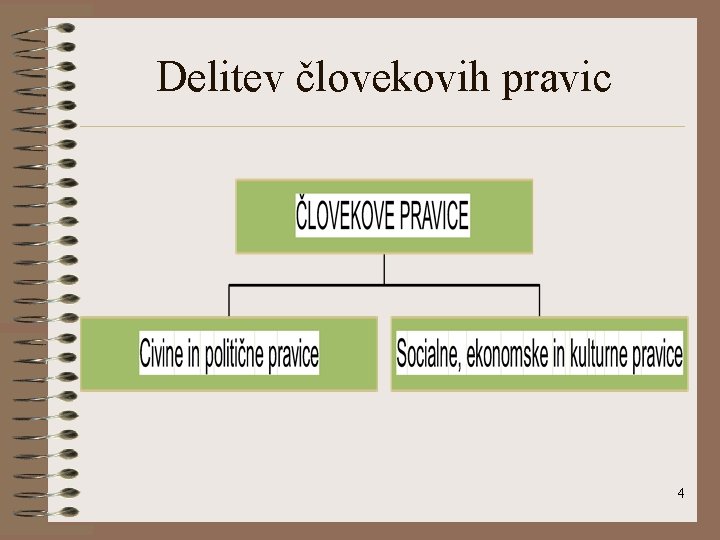 Delitev človekovih pravic

ČLOVEKOVE PRAVICE

Civine in politične pravice

Socialne, ekonomske in kulturne pravice

4